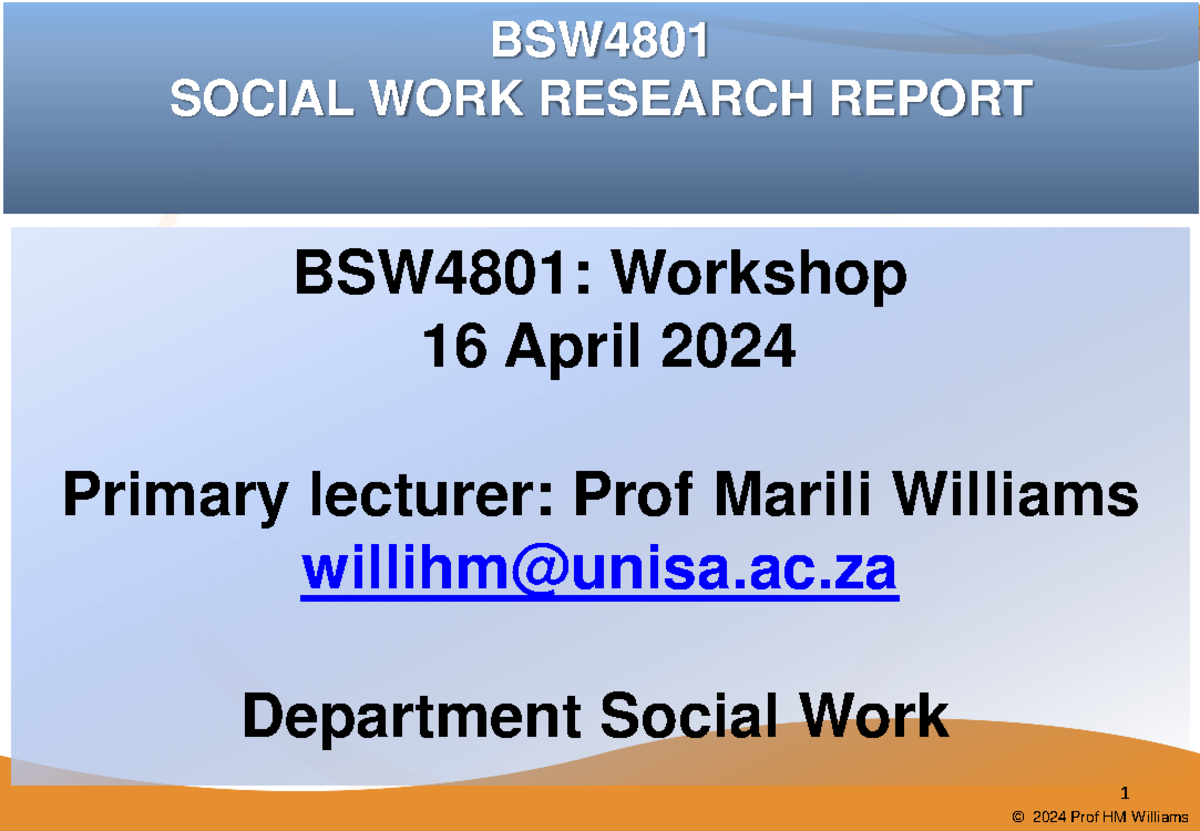 BSW4801
SOCIAL WORK RESEARCH REPORT

BSW4801: Workshop
16 April 2024

Primary lecturer: Prof Marili Williams
willihm@unisa.ac.za

Department Social Work

1

© 2024 Prof HM Williams